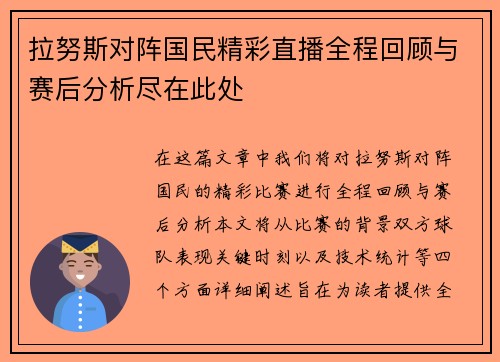 拉努斯对阵国民精彩直播全程回顾与赛后分析尽在此处

在这篇文章中我们将对拉努斯对阵国民的精彩比赛进行全程回顾与赛后分析本文将从比赛的背景双方球队表现关键时刻以及技术统计等四个方面详细阐述旨在为读者提供全